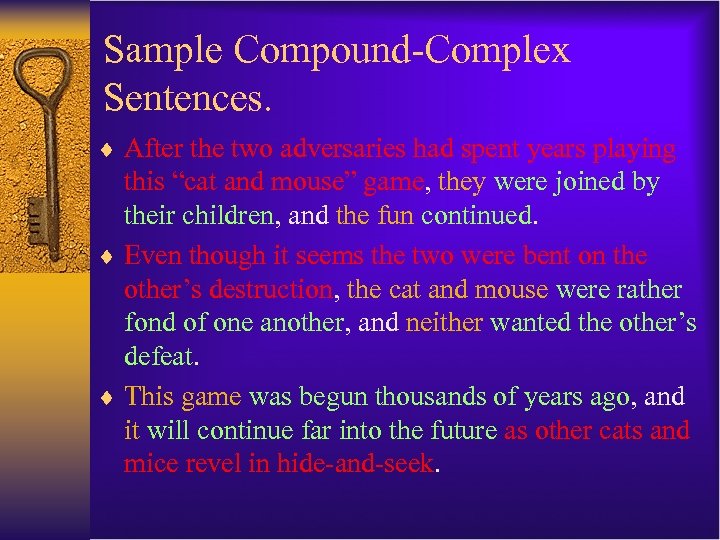 Sample Compound-Complex Sentences.

♦ After the two adversaries had spent years playing this “cat and mouse” game, they were joined by their children, and the fun continued.

♦ Even though it seems the two were bent on the other’s destruction, the cat and mouse were rather fond of one another, and neither wanted the other’s defeat.

♦ This game was begun thousands of years ago, and it will continue far into the future as other cats and mice revel in hide-and-seek.